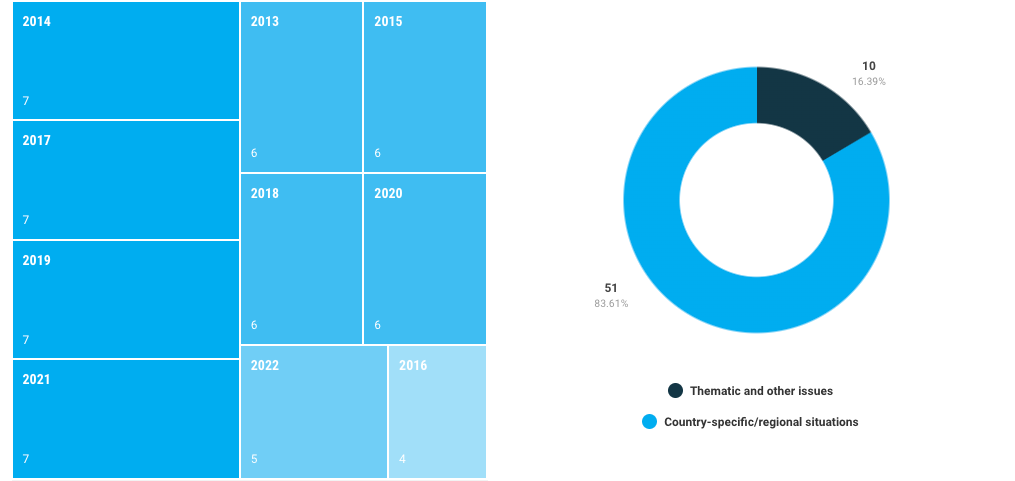 2014
7

2017
7

2019
7

2021
7

2013
6

2015
6

2018
6

2020
6

2022
5

2016
4

10
16.39%

51
83.61%

Thematic and other issues

Country-specific/regional situations